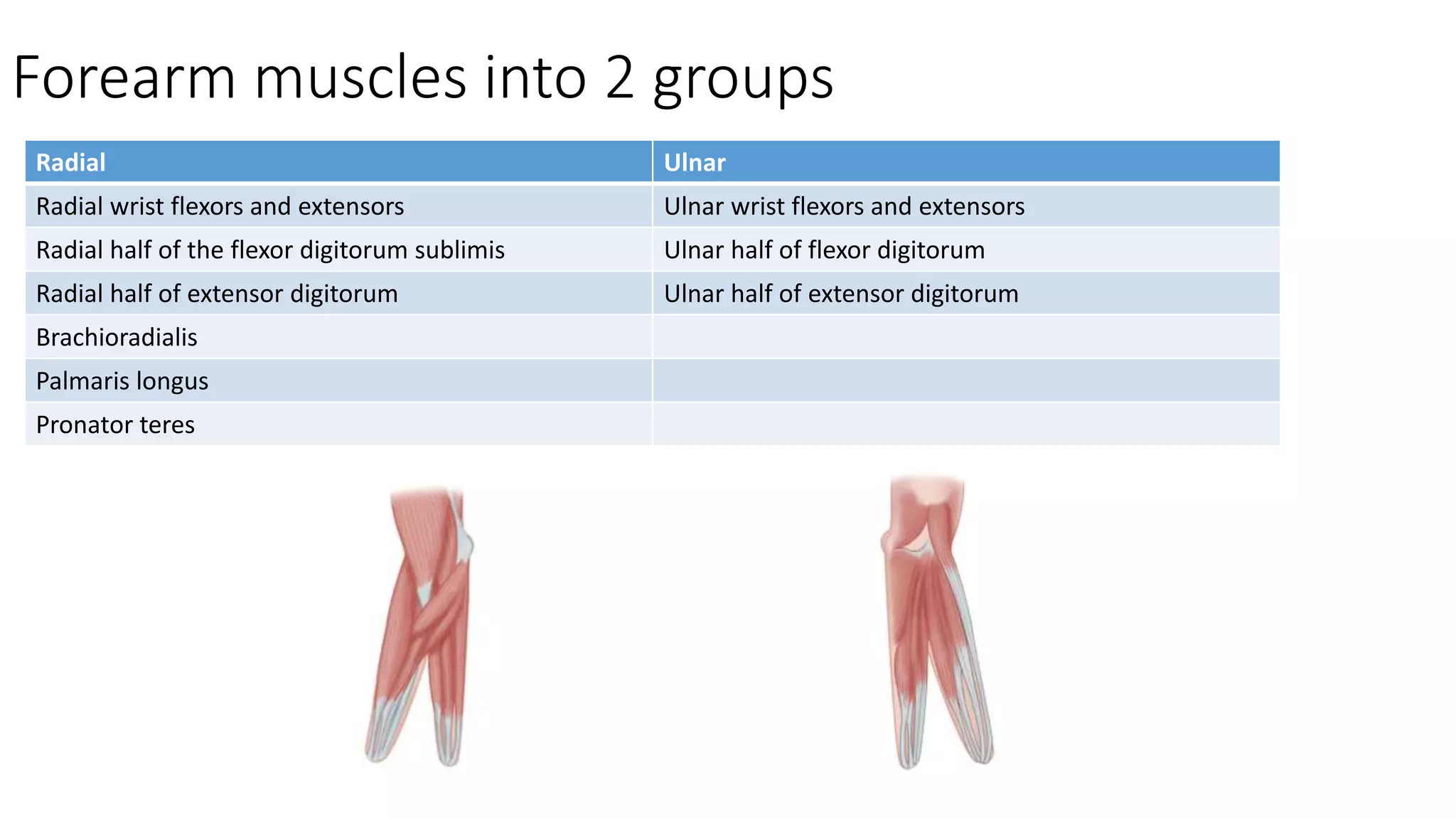 Forearm muscles into 2 groups

| Radial | Ulnar |
|---|---|
| Radial wrist flexors and extensors | Ulnar wrist flexors and extensors |
| Radial half of the flexor digitorum sublimis | Ulnar half of flexor digitorum |
| Radial half of extensor digitorum | Ulnar half of extensor digitorum |
| Brachioradialis | |
| Palmaris longus | |
| Pronator teres | |